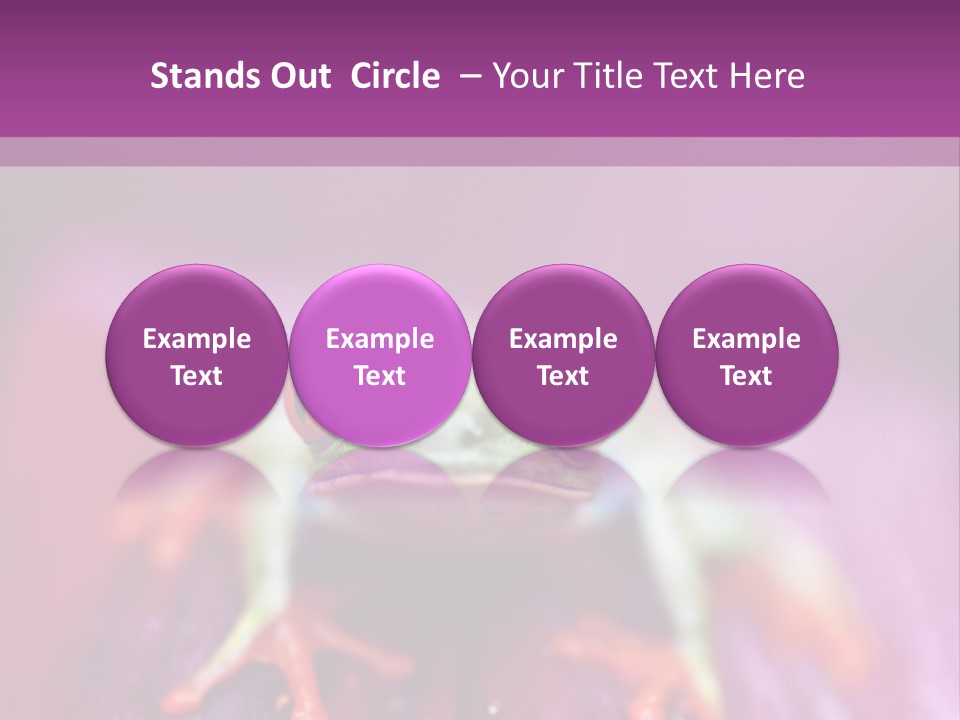 Stands Out Circle – Your Title Text Here

Example Text

Example Text

Example Text

Example Text